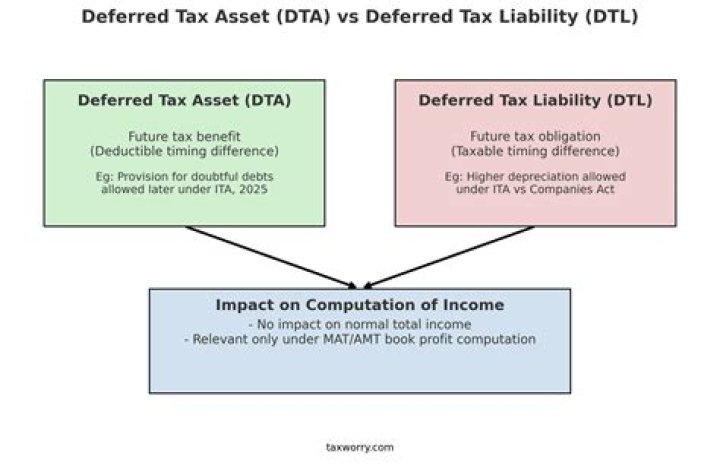 Deferred Tax Asset (DTA) vs Deferred Tax Liability (DTL)

Deferred Tax Asset (DTA)

Future tax benefit
(Deductible timing difference)

Eg: Provision for doubtful debts allowed later under ITA, 2025

Deferred Tax Liability (DTL)

Future tax obligation
(Taxable timing difference)

Eg: Higher depreciation allowed under ITA vs Companies Act

Impact on Computation of Income

- No impact on normal total income
- Relevant only under MAT/AMT book profit computation

taxworry.com